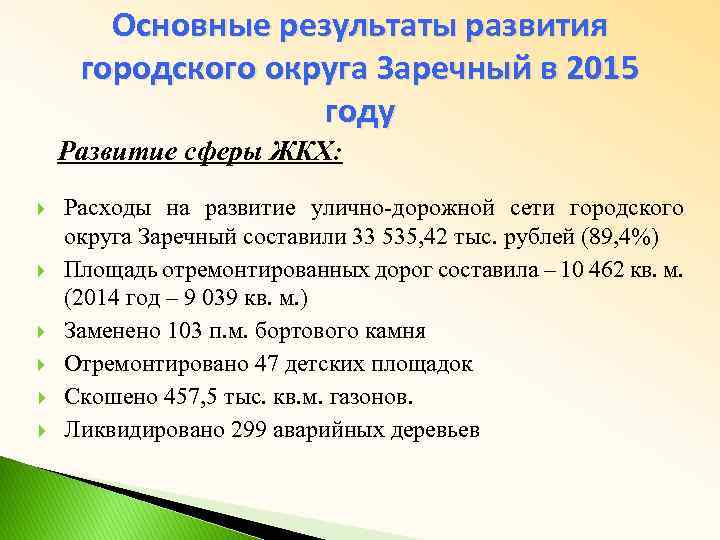 Основные результаты развития городского округа Заречный в 2015 году

Развитие сферы ЖКХ:

Расходы на развитие улично-дорожной сети городского округа Заречный составили 33 535,42 тыс. рублей (89,4%)

Площадь отремонтированных дорог составила – 10 462 кв. м. (2014 год – 9 039 кв. м.)

Заменено 103 п.м. бортового камня

Отремонтировано 47 детских площадок

Скошено 457,5 тыс. кв.м. газонов.

Ликвидировано 299 аварийных деревьев